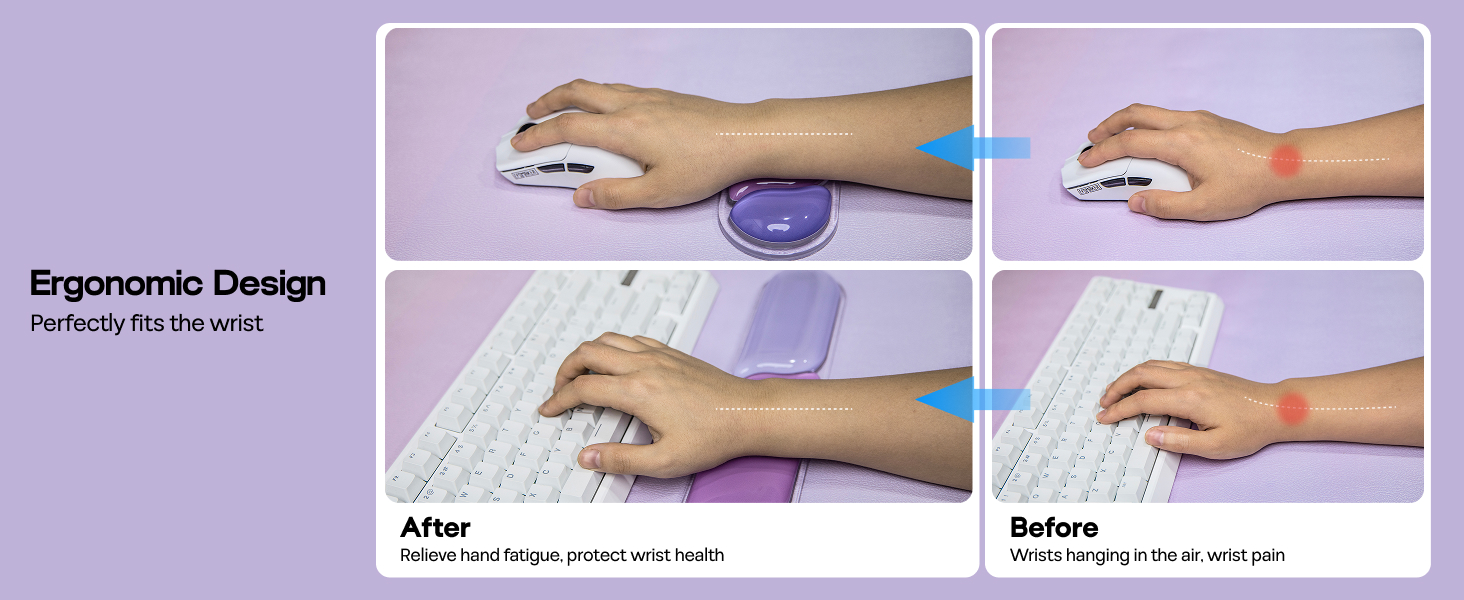 Ergonomic Design
Perfectly fits the wrist

After
Relieve hand fatigue, protect wrist health

Before
Wrists hanging in the air, wrist pain